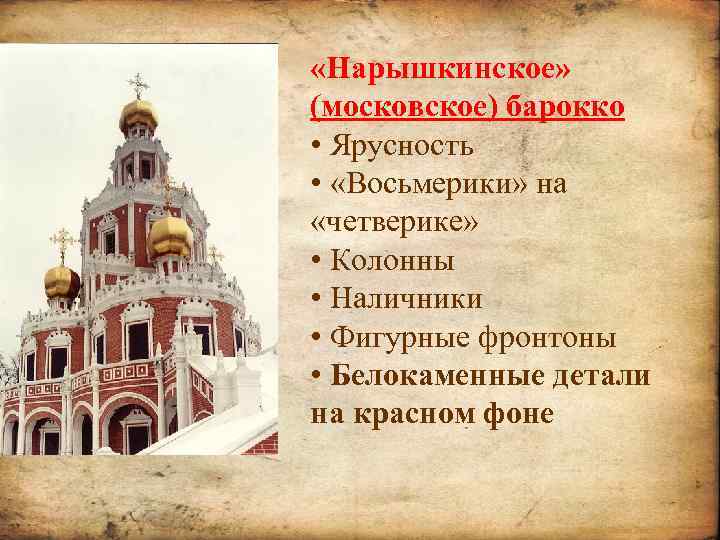 «Нарышкинское» (московское) барокко

• Ярусность
• «Восьмерики» на «четверике»
• Колонны
• Наличники
• Фигурные фронтоны
• Белокаменные детали на красном фоне